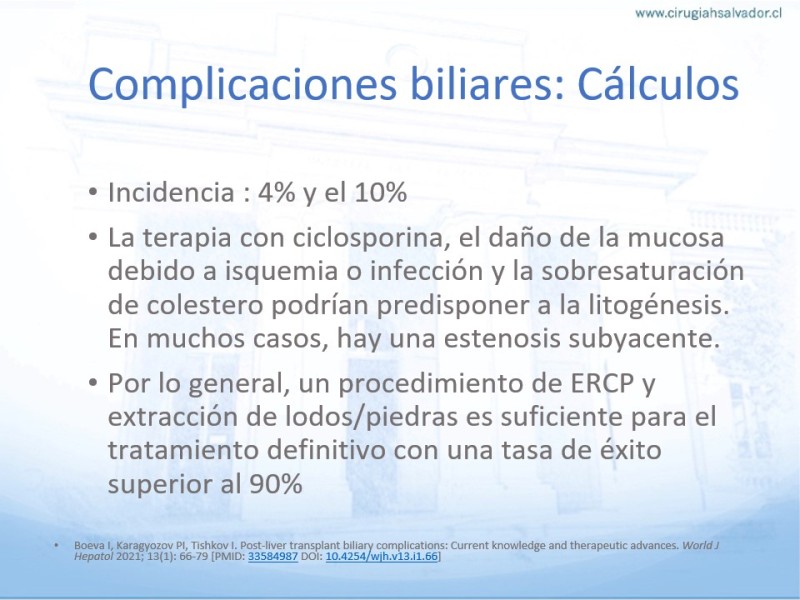 www.cirugiahsalvador.cl

Complicaciones biliares: Cálculos

• Incidencia : 4% y el 10%

• La terapia con ciclosporina, el daño de la mucosa debido a isquemia o infección y la sobresaturación de colestero podrían predisponer a la litogénesis. En muchos casos, hay una estenosis subyacente.

• Por lo general, un procedimiento de ERCP y extracción de lodos/piedras es suficiente para el tratamiento definitivo con una tasa de éxito superior al 90%

• Boeva I, Karagyozov PI, Tishkov I. Post-liver transplant biliary complications: Current knowledge and therapeutic advances. World J Hepatol 2021; 13(1): 66-79 [PMID: 33584987 DOI: 10.4254/wjh.v13.i1.66]